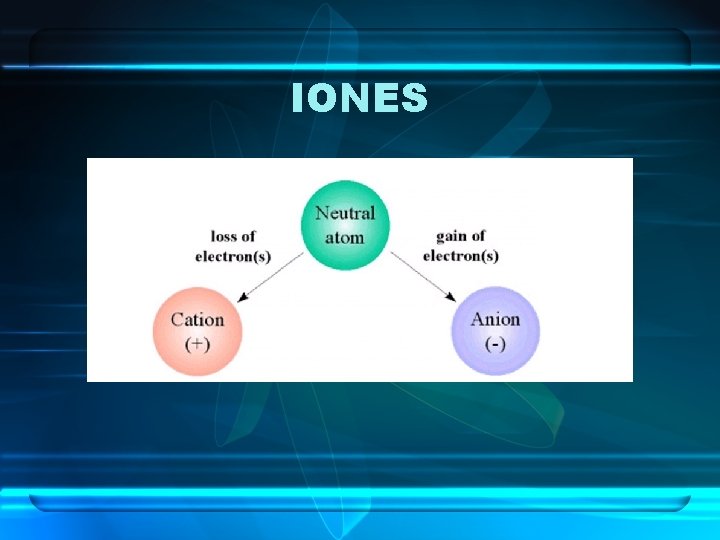 IONES

Neutral atom

loss of electron(s)

gain of electron(s)

Cation (+)

Anion (-)